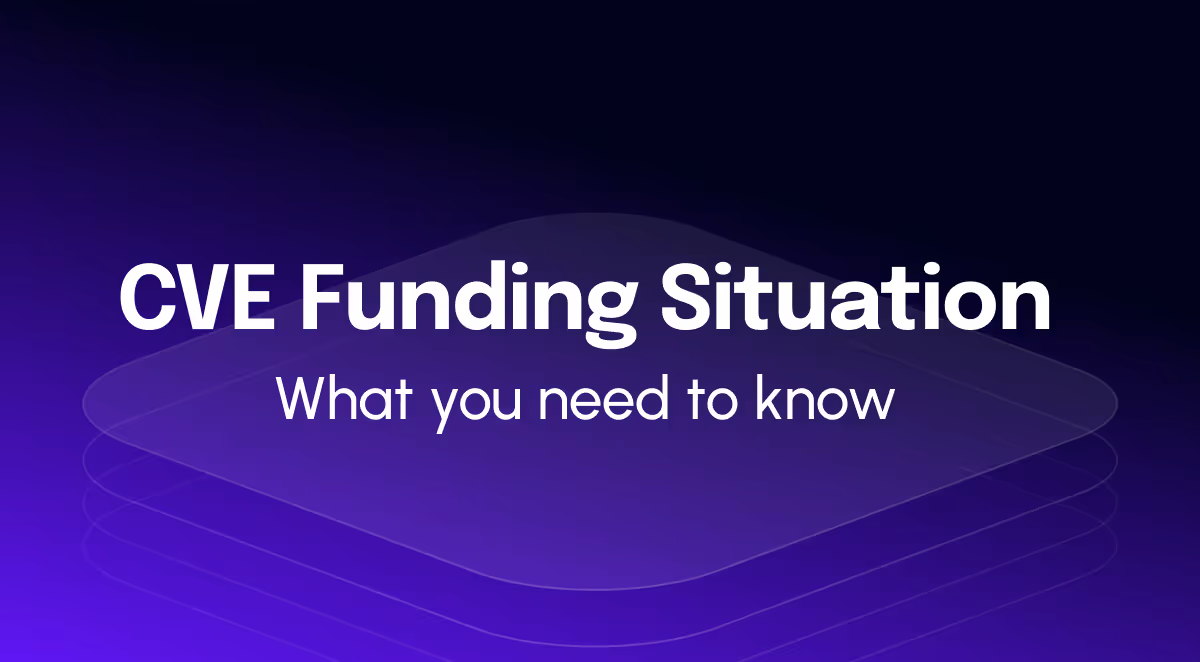 CVE Funding Situation
What you need to know